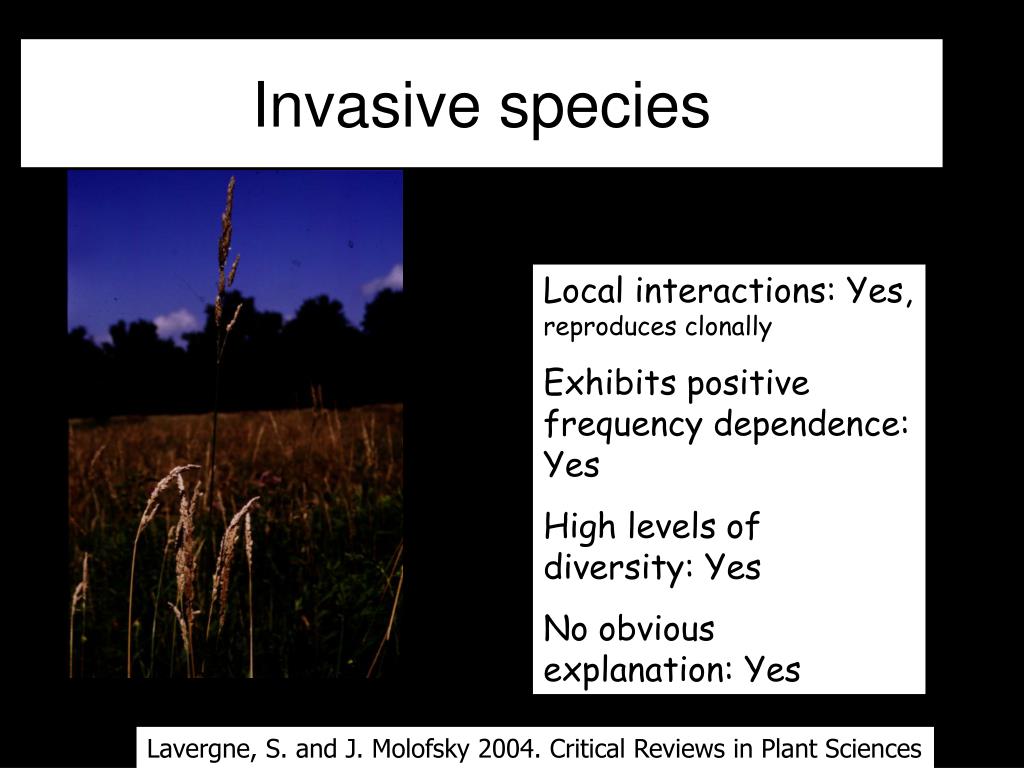 Invasive species

Local interactions: Yes, reproduces clonally

Exhibits positive frequency dependence: Yes

High levels of diversity: Yes

No obvious explanation: Yes

Lavergne, S. and J. Molofsky 2004. Critical Reviews in Plant Sciences